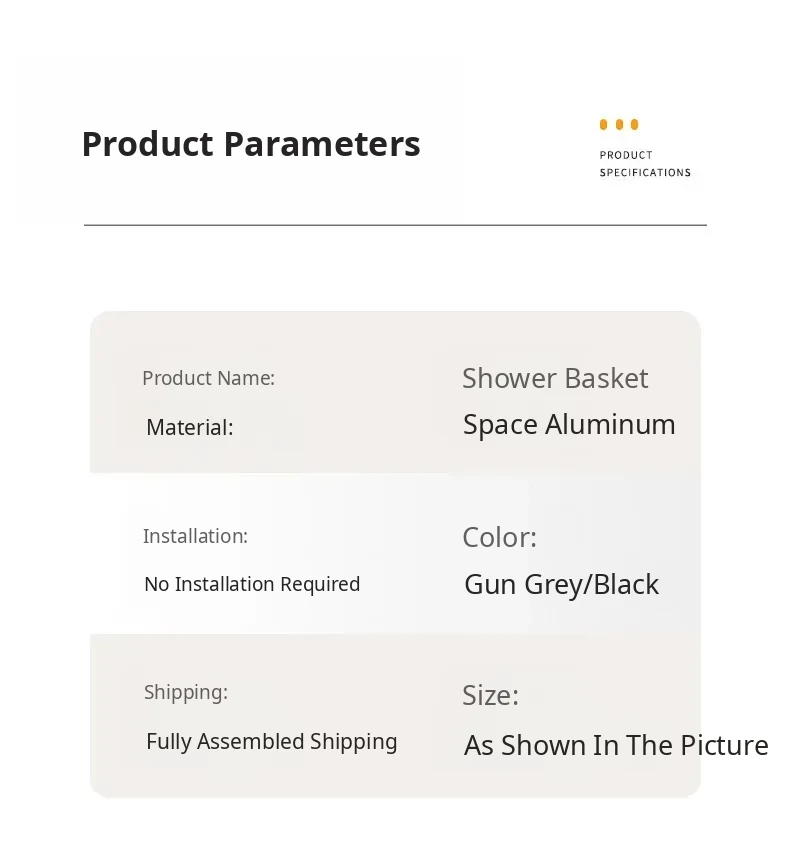 Product Parameters

PRODUCT SPECIFICATIONS

Product Name:
Material:

Shower Basket
Space Aluminum

Installation:
No Installation Required

Color:
Gun Grey/Black

Shipping:
Fully Assembled Shipping

Size:
As Shown In The Picture